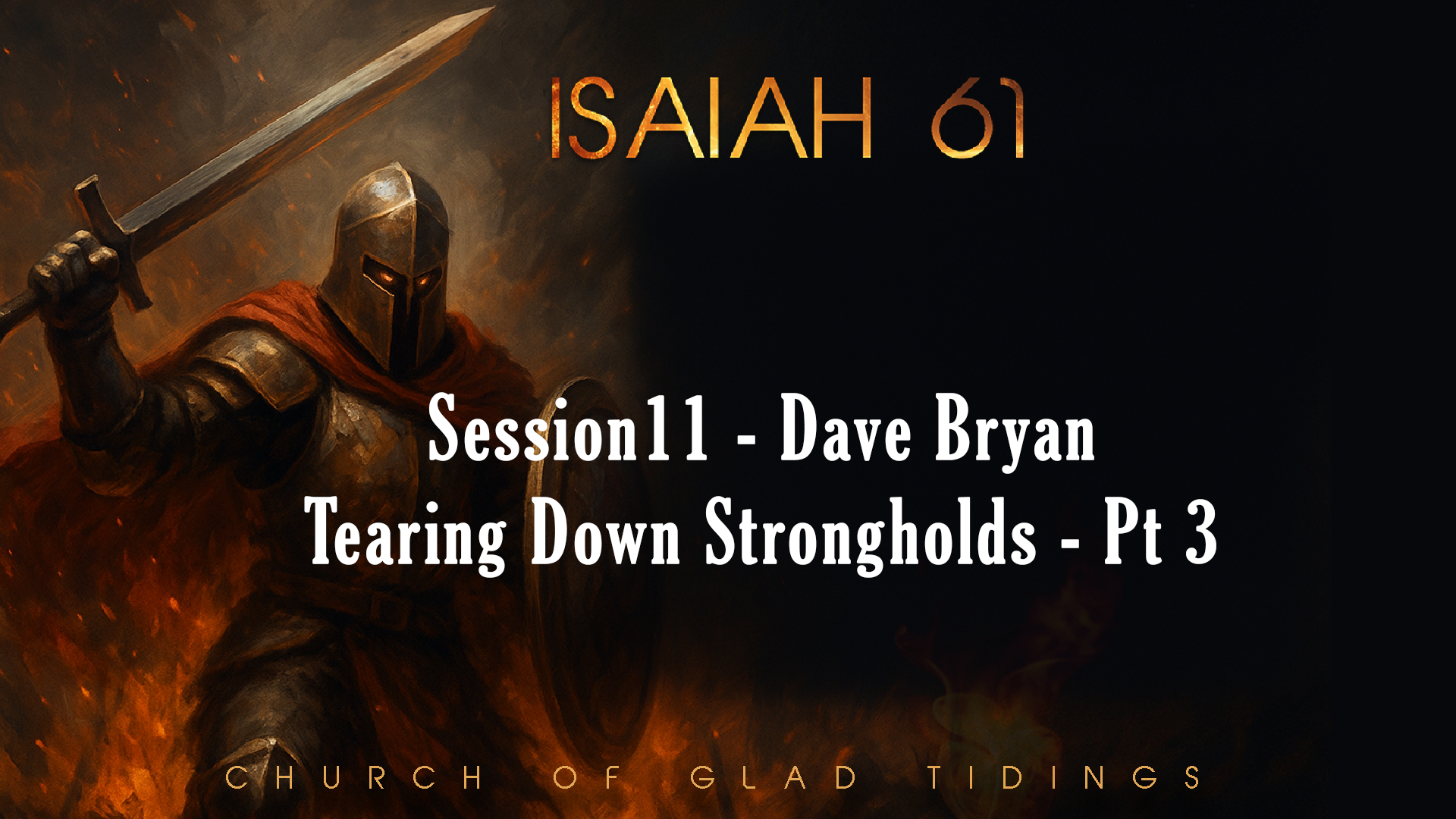 ISAIAH 61

Session11 - Dave Bryan
Tearing Down Strongholds - Pt 3

CHURCH OF GLAD TIDINGS